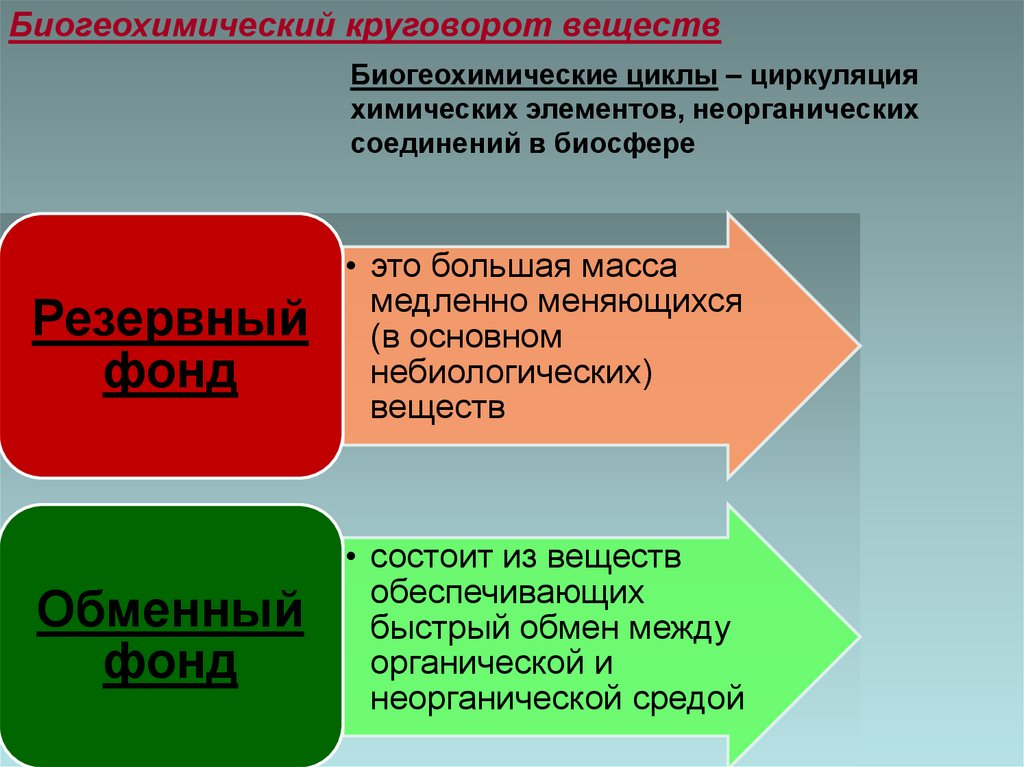 Биогеохимический круговорот веществ

Биогеохимические циклы – циркуляция химических элементов, неорганических соединений в биосфере

Резервный фонд

• это большая масса медленно меняющихся (в основном небиологических) веществ

Обменный фонд

• состоит из веществ обеспечивающих быстрый обмен между органической и неорганической средой